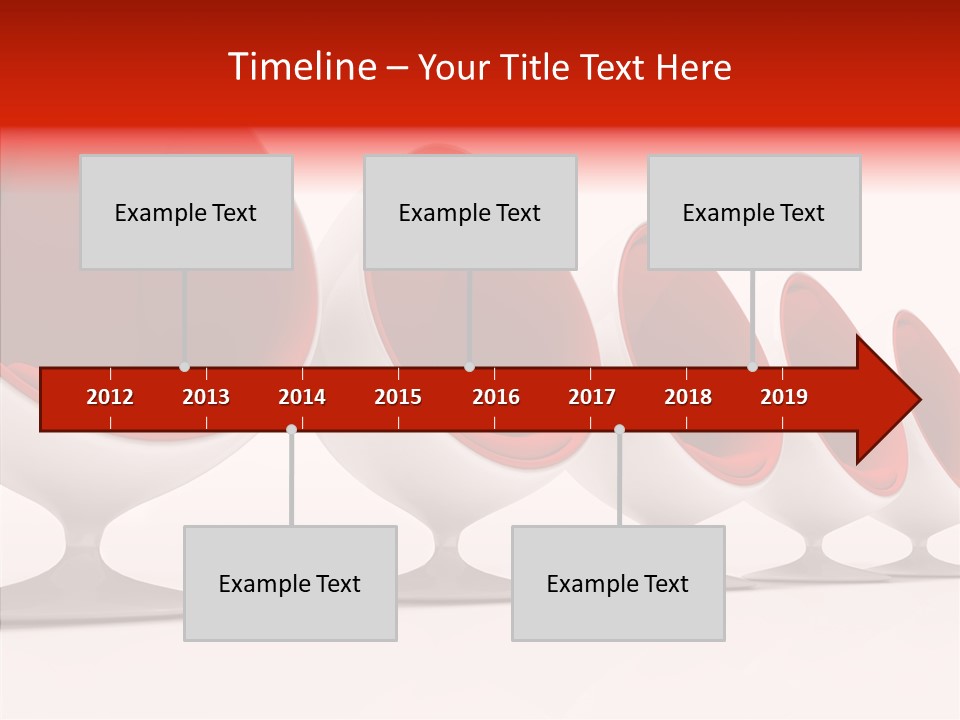 Timeline – Your Title Text Here

Example Text

Example Text

Example Text

2012 2013 2014 2015 2016 2017 2018 2019

Example Text

Example Text